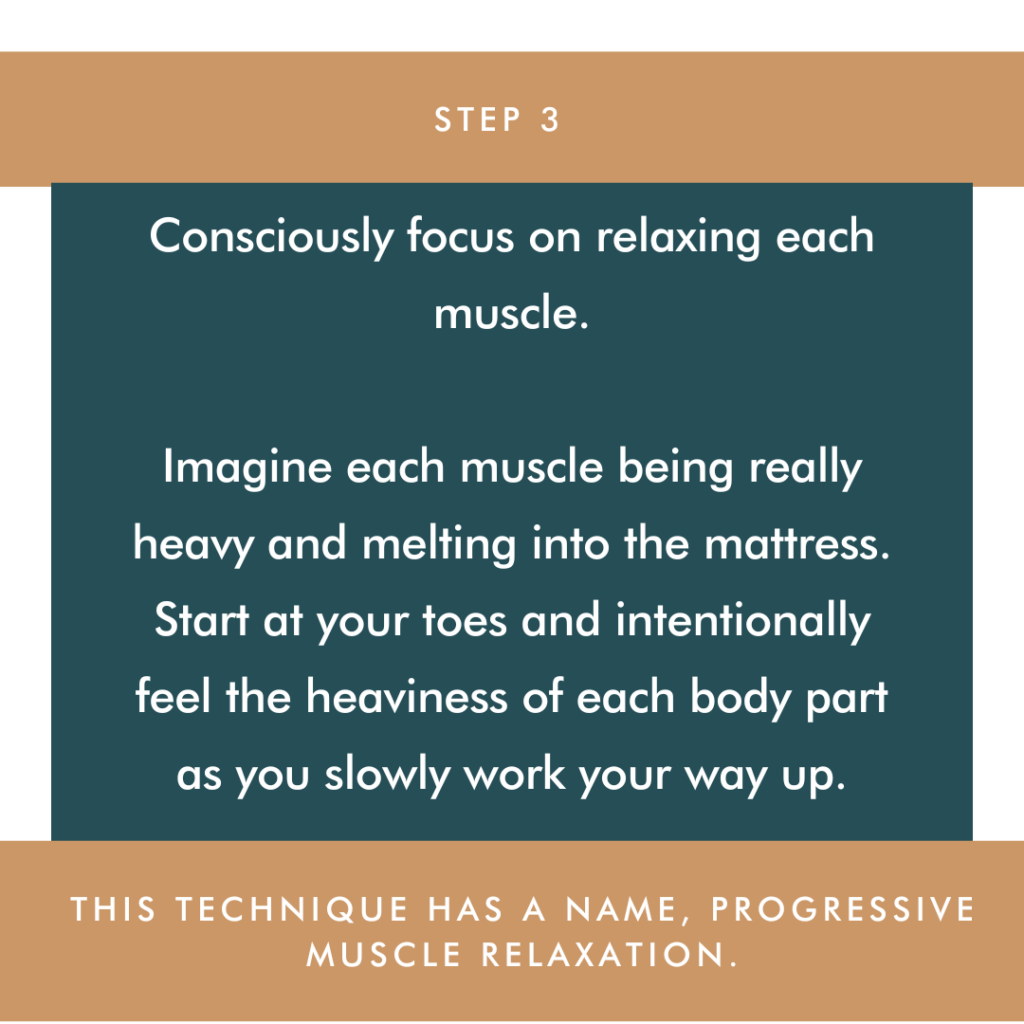 STEP 3

Consciously focus on relaxing each muscle.

Imagine each muscle being really heavy and melting into the mattress. Start at your toes and intentionally feel the heaviness of each body part as you slowly work your way up.

THIS TECHNIQUE HAS A NAME, PROGRESSIVE MUSCLE RELAXATION.